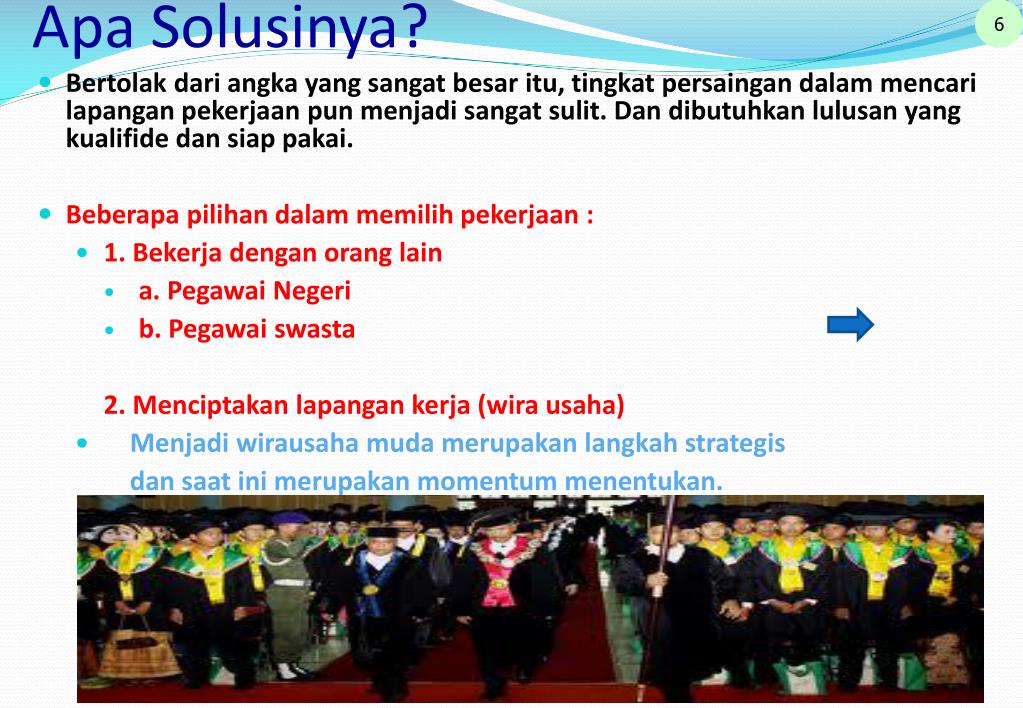 Apa Solusinya?

6

Bertolak dari angka yang sangat besar itu, tingkat persaingan dalam mencari lapangan pekerjaan pun menjadi sangat sulit. Dan dibutuhkan lulusan yang kualifide dan siap pakai.

Beberapa pilihan dalam memilih pekerjaan :

1. Bekerja dengan orang lain

a. Pegawai Negeri

b. Pegawai swasta

2. Menciptakan lapangan kerja (wira usaha)

Menjadi wirausaha muda merupakan langkah strategis dan saat ini merupakan momentum menentukan.